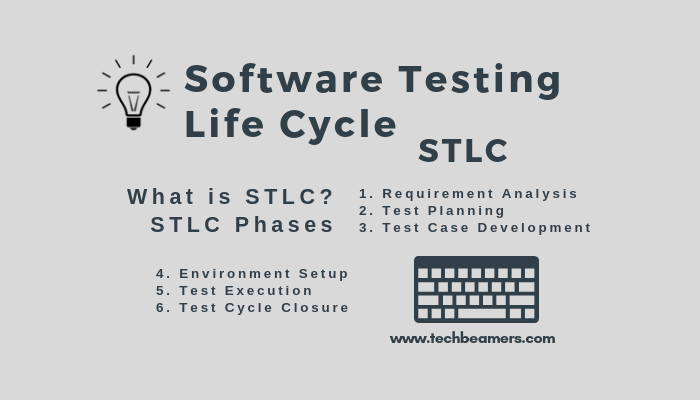 Software Testing Life Cycle
STLC

What is STLC?
STLC Phases

1. Requirement Analysis
2. Test Planning
3. Test Case Development

4. Environment Setup
5. Test Execution
6. Test Cycle Closure

www.techbeamers.com